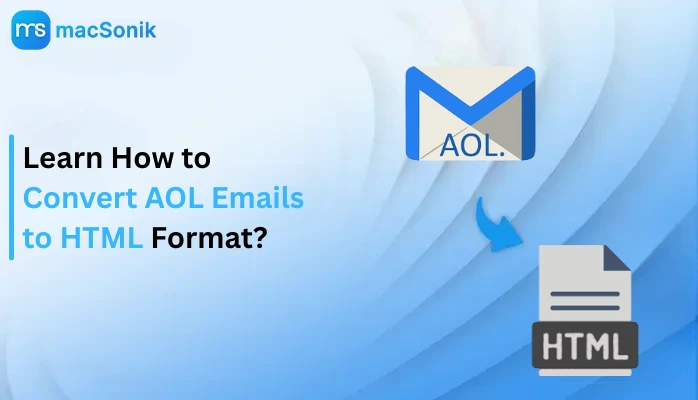 ms macSonik

Learn How to Convert AOL Emails to HTML Format?

AOL.

HTML